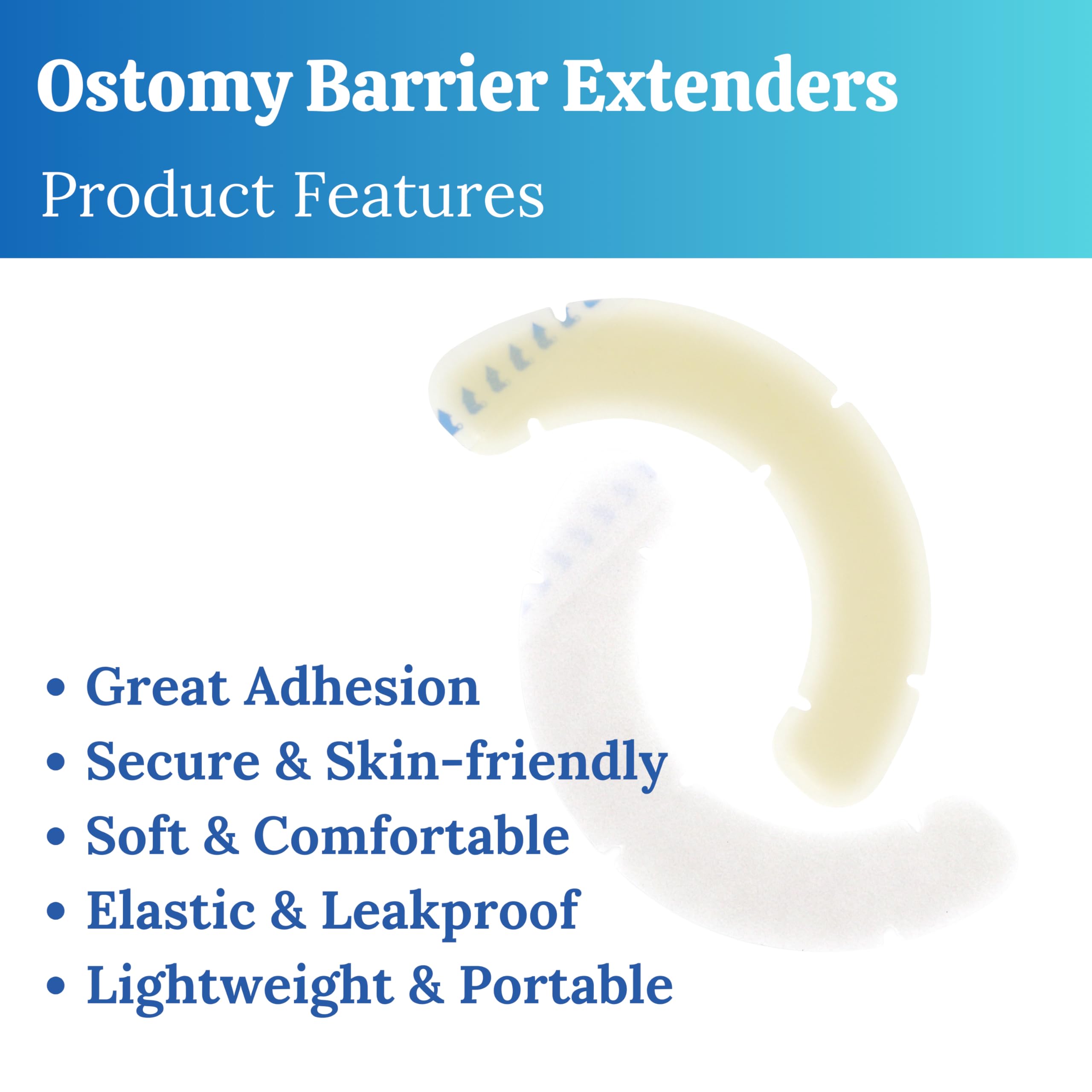 Ostomy Barrier Extenders

Product Features

• Great Adhesion
• Secure & Skin-friendly
• Soft & Comfortable
• Elastic & Leakproof
• Lightweight & Portable